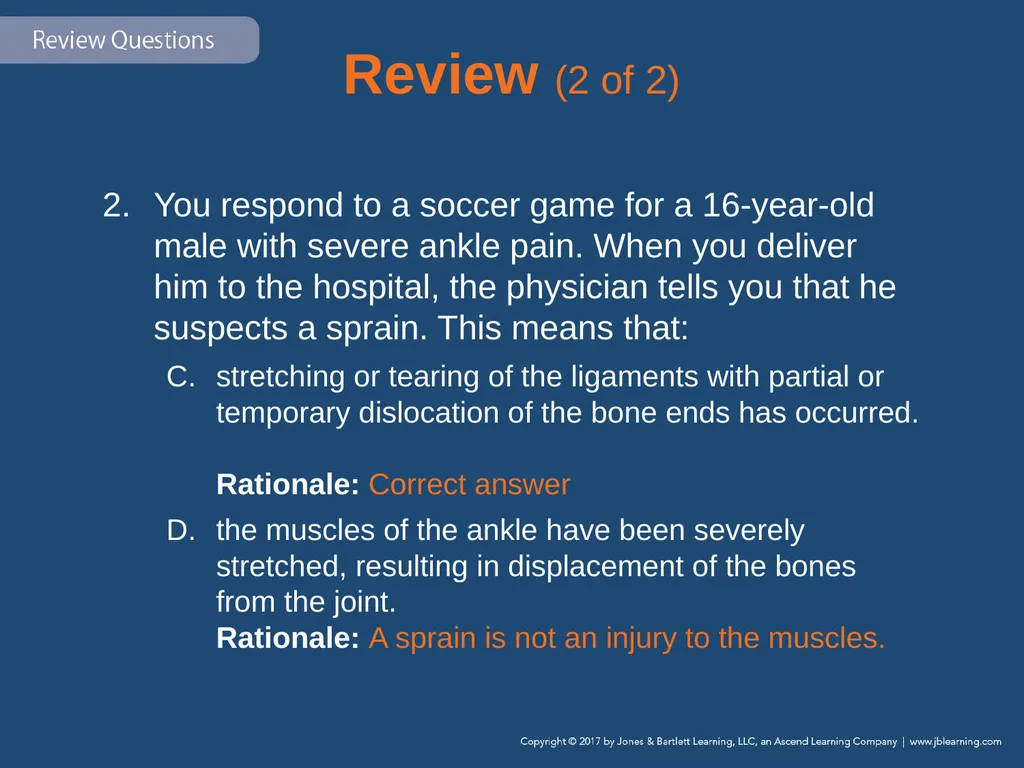 Review Questions

Review (2 of 2)

2. You respond to a soccer game for a 16-year-old male with severe ankle pain. When you deliver him to the hospital, the physician tells you that he suspects a sprain. This means that:

C. stretching or tearing of the ligaments with partial or temporary dislocation of the bone ends has occurred.

Rationale: Correct answer

D. the muscles of the ankle have been severely stretched, resulting in displacement of the bones from the joint.
Rationale: A sprain is not an injury to the muscles.

Copyright © 2017 by Jones & Bartlett Learning, LLC, an Ascend Learning Company | www.jblearning.com